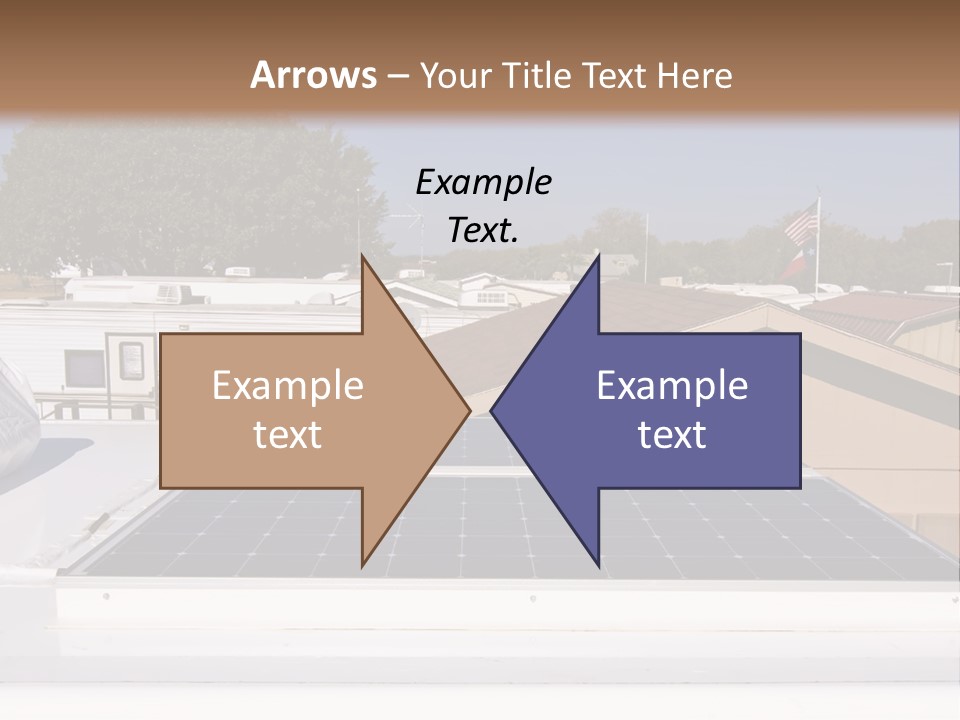 Arrows – Your Title Text Here

Example Text.

Example text

Example text